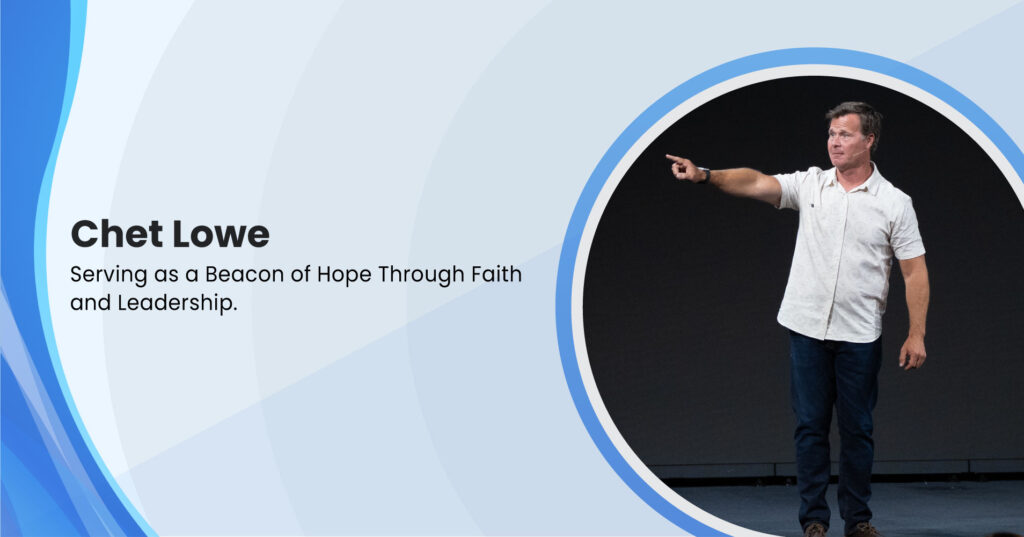 Chet Lowe

Serving as a Beacon of Hope Through Faith and Leadership.